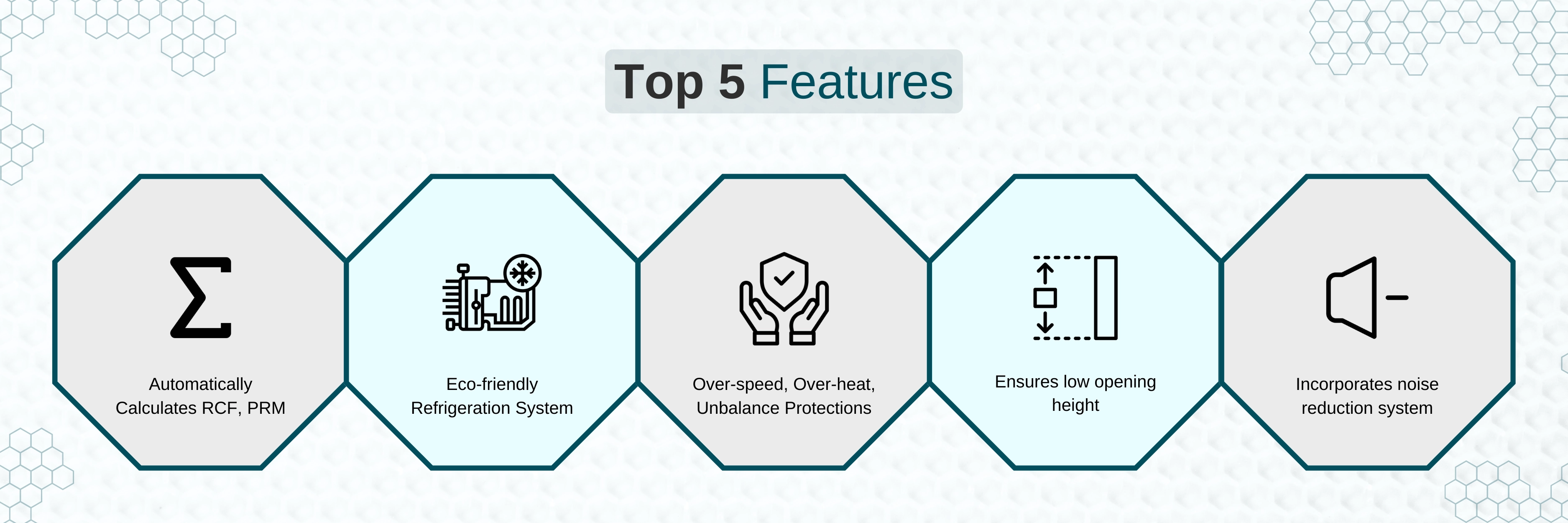 Top 5 Features

Automatically Calculates RCF, PRM

Eco-friendly Refrigeration System

Over-speed, Over-heat, Unbalance Protections

Ensures low opening height

Incorporates noise reduction system